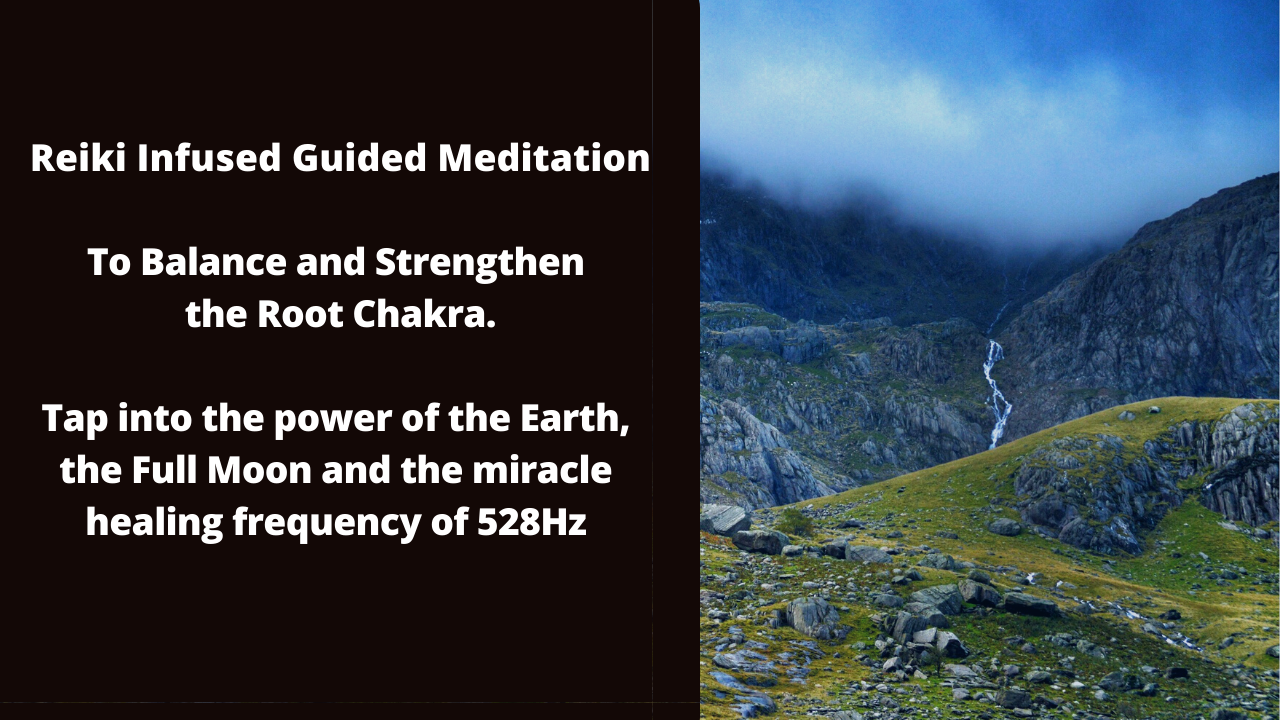 Reiki Infused Guided Meditation

To Balance and Strengthen the Root Chakra.

Tap into the power of the Earth, the Full Moon and the miracle healing frequency of 528Hz